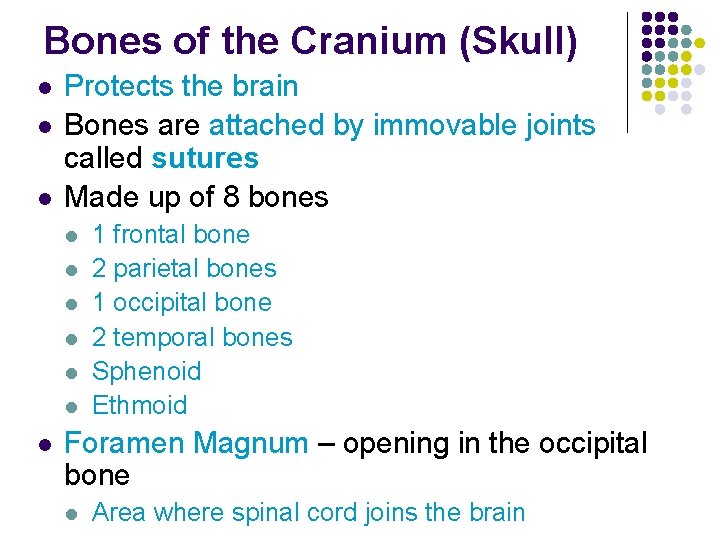 Bones of the Cranium (Skull)

- Protects the brain
- Bones are attached by immovable joints called sutures
- Made up of 8 bones
  - 1 frontal bone
  - 2 parietal bones
  - 1 occipital bone
  - 2 temporal bones
  - Sphenoid
  - Ethmoid
- Foramen Magnum – opening in the occipital bone
  - Area where spinal cord joins the brain